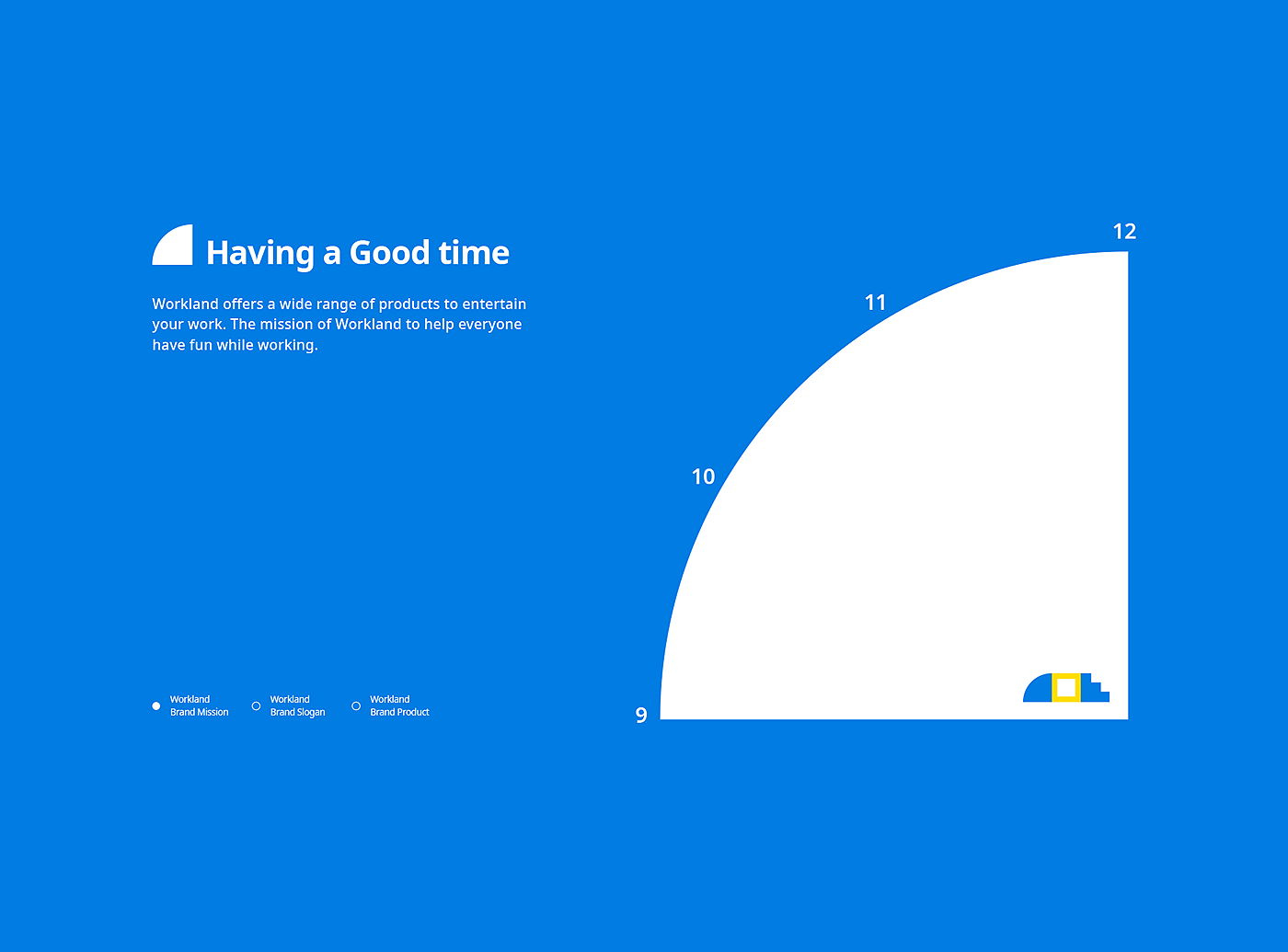 Having a Good time

Workland offers a wide range of products to entertain your work. The mission of Workland to help everyone have fun while working.

Workland Brand Mission

Workland Brand Slogan

Workland Brand Product

12

11

10

9